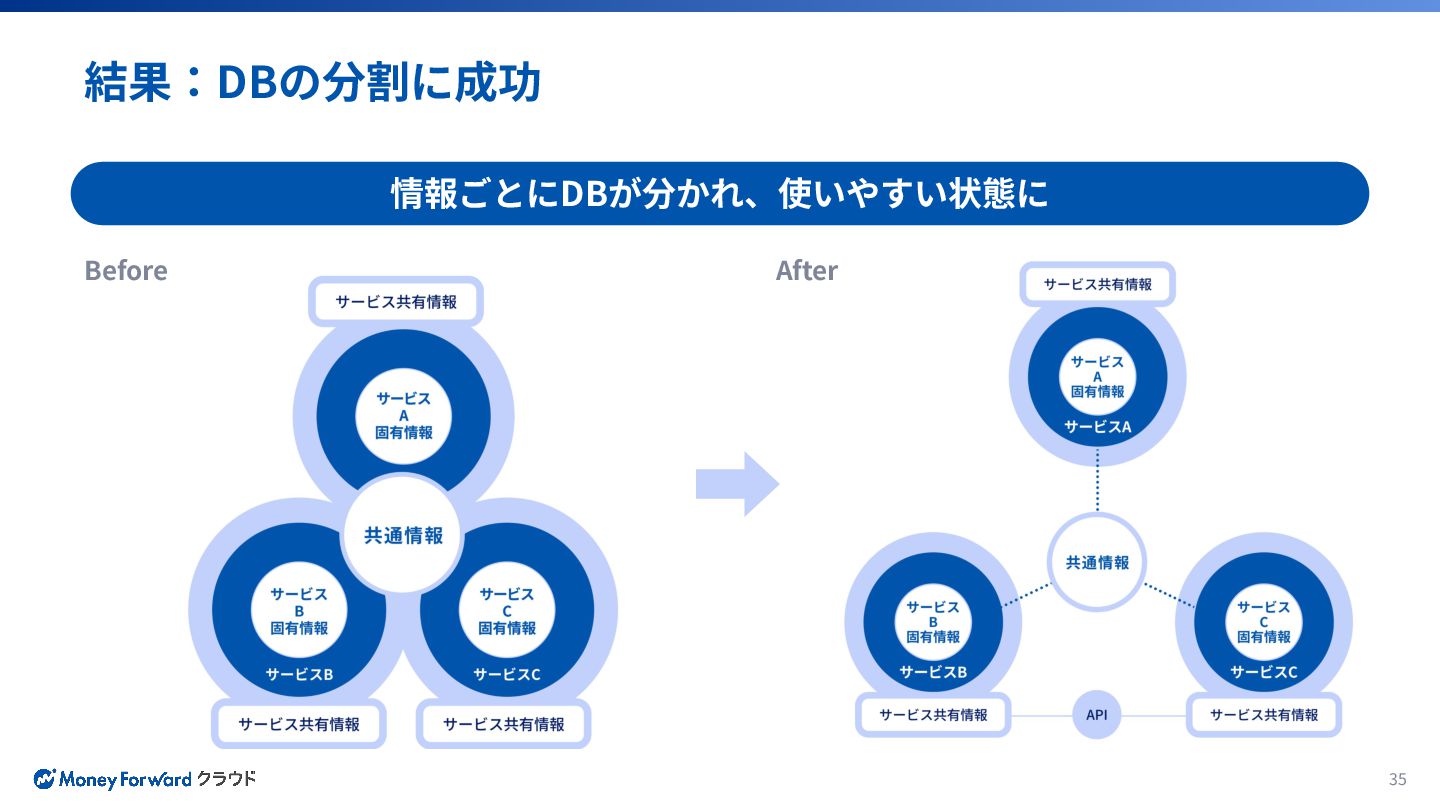 結果：DBの分割に成功

情報ごとにDBが分かれ、使いやすい状態に

Before

サービス共有情報

サービス
A
固有情報

共通情報

サービス
B
固有情報

サービスB

サービス
C
固有情報

サービスC

サービス共有情報

サービス共有情報

After

サービス共有情報

サービス
A
固有情報

サービスA

共通情報

サービス
B
固有情報

サービスB

サービス
C
固有情報

サービスC

サービス共有情報

API

サービス共有情報

Money Forward クラウド

35